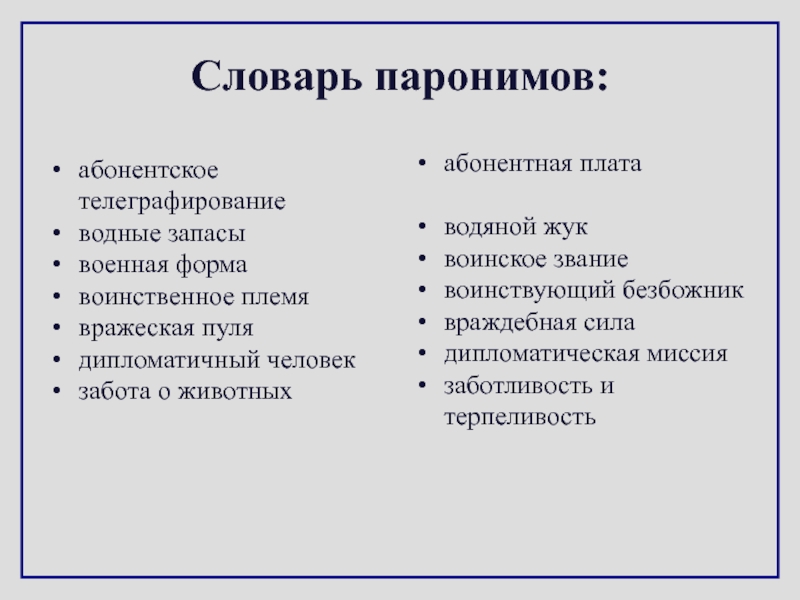 Словарь паронимов:

• абонентское телеграфирование
• водные запасы
• военная форма
• воинственное племя
• вражеская пуля
• дипломатичный человек
• забота о животных

• абонентная плата
• водяной жук
• воинское звание
• воинствующий безбожник
• враждебная сила
• дипломатическая миссия
• заботливость и терпеливость